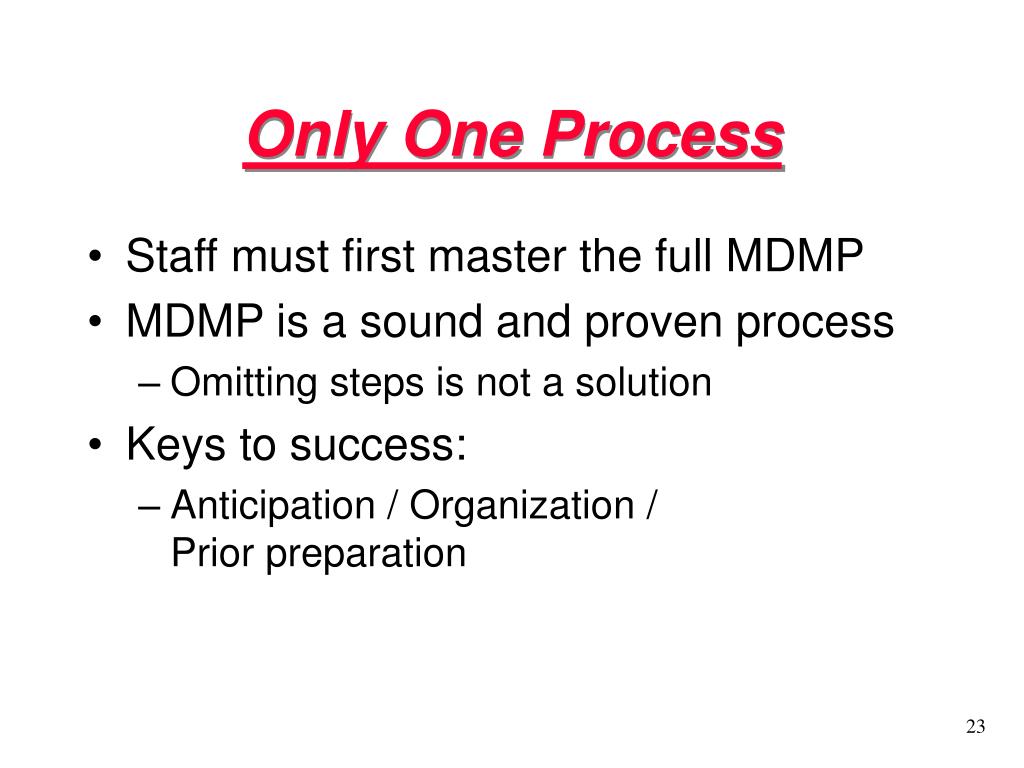 Only One Process

• Staff must first master the full MDMP
• MDMP is a sound and proven process
– Omitting steps is not a solution
• Keys to success:
– Anticipation / Organization / Prior preparation

23